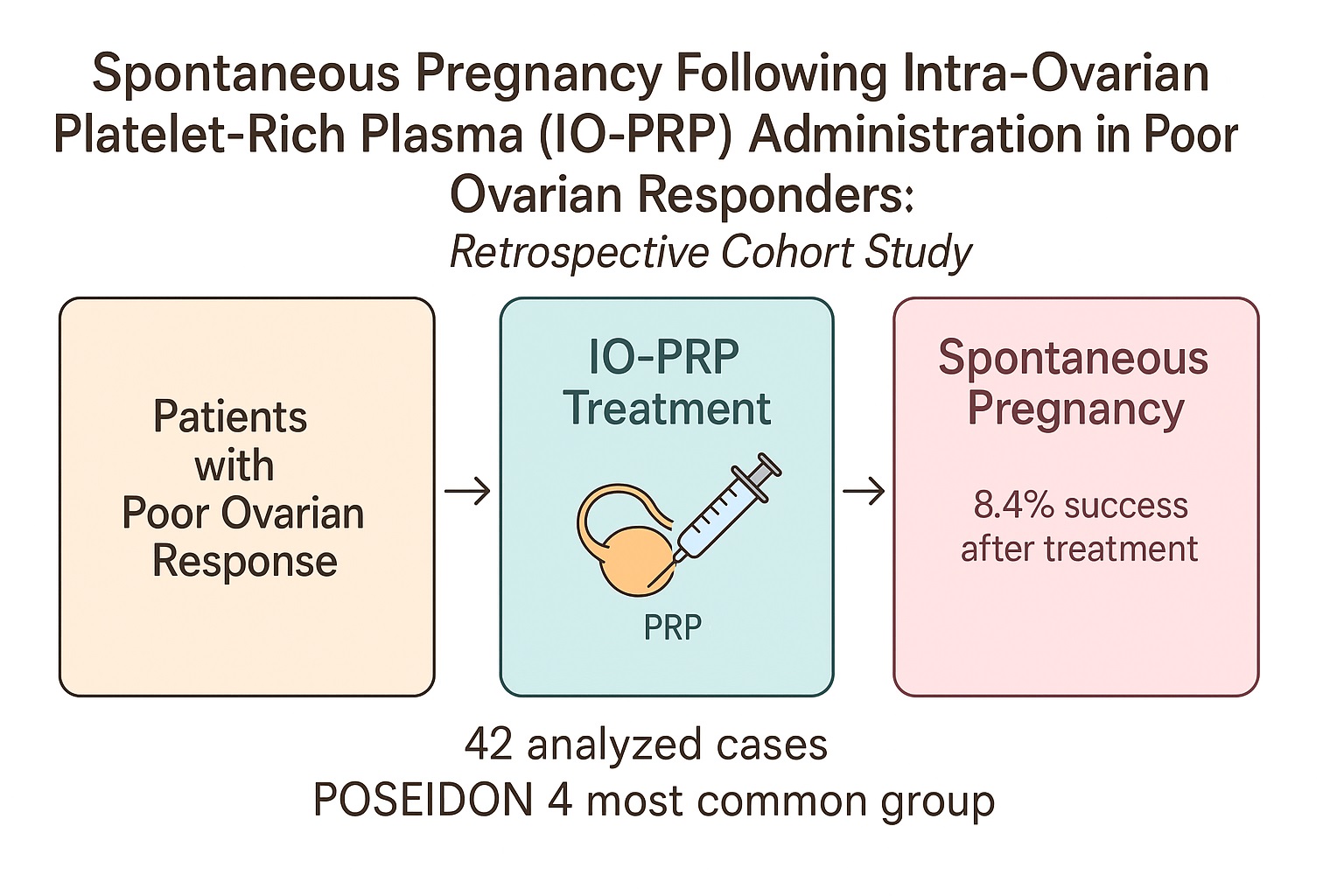 Spontaneous Pregnancy Following Intra-Ovarian Platelet-Rich Plasma (IO-PRP) Administration in Poor Ovarian Responders:

Retrospective Cohort Study

Patients with Poor Ovarian Response

→

IO-PRP Treatment

PRP

→

Spontaneous Pregnancy

8.4% success after treatment

42 analyzed cases
POSEIDON 4 most common group